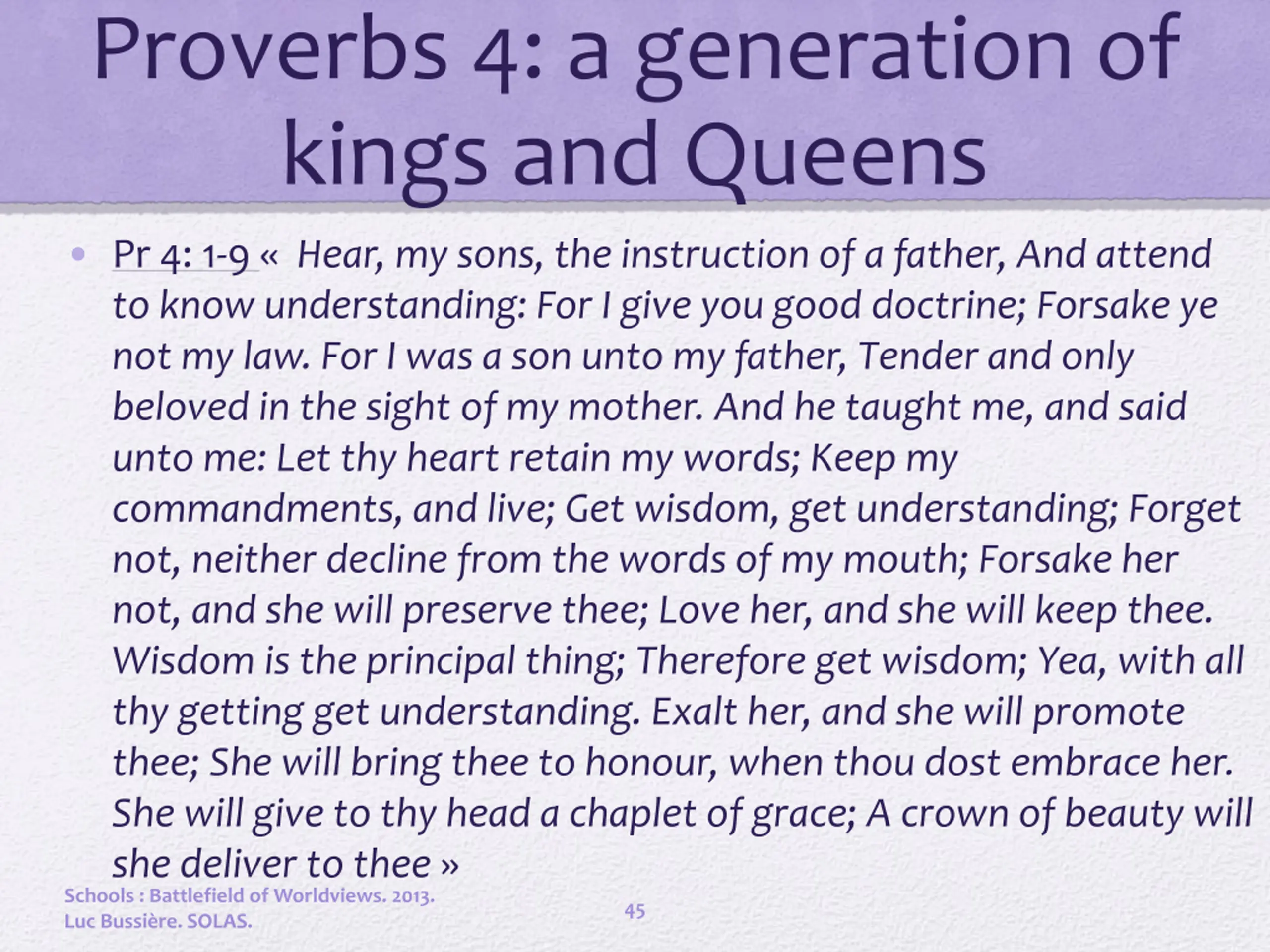 Proverbs 4: a generation of kings and Queens

• Pr 4: 1-9 « Hear, my sons, the instruction of a father, And attend to know understanding: For I give you good doctrine; Forsake ye not my law. For I was a son unto my father, Tender and only beloved in the sight of my mother. And he taught me, and said unto me: Let thy heart retain my words; Keep my commandments, and live; Get wisdom, get understanding; Forget not, neither decline from the words of my mouth; Forsake her not, and she will preserve thee; Love her, and she will keep thee. Wisdom is the principal thing; Therefore get wisdom; Yea, with all thy getting get understanding. Exalt her, and she will promote thee; She will bring thee to honour, when thou dost embrace her. She will give to thy head a chaplet of grace; A crown of beauty will she deliver to thee »

Schools : Battlefield of Worldviews. 2013.
Luc Bussière. SOLAS.

45